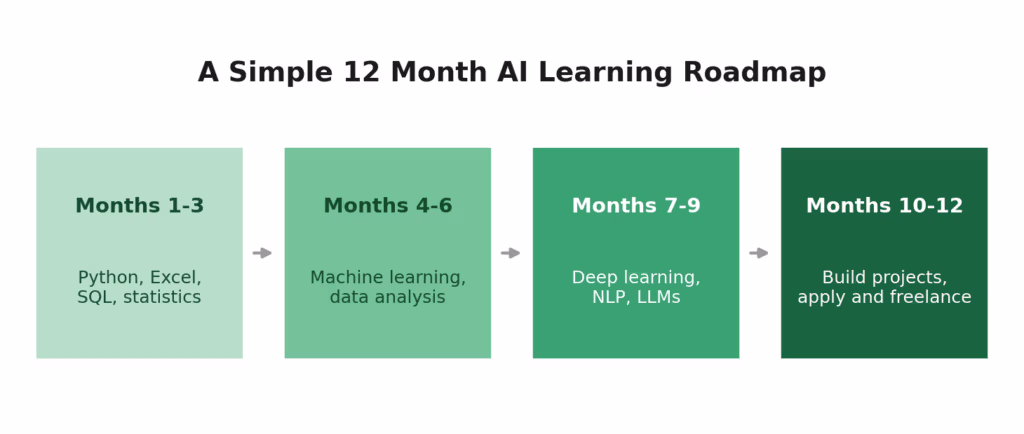 A Simple 12 Month AI Learning Roadmap

Months 1-3

Python, Excel, SQL, statistics

Months 4-6

Machine learning, data analysis

Months 7-9

Deep learning, NLP, LLMs

Months 10-12

Build projects, apply and freelance